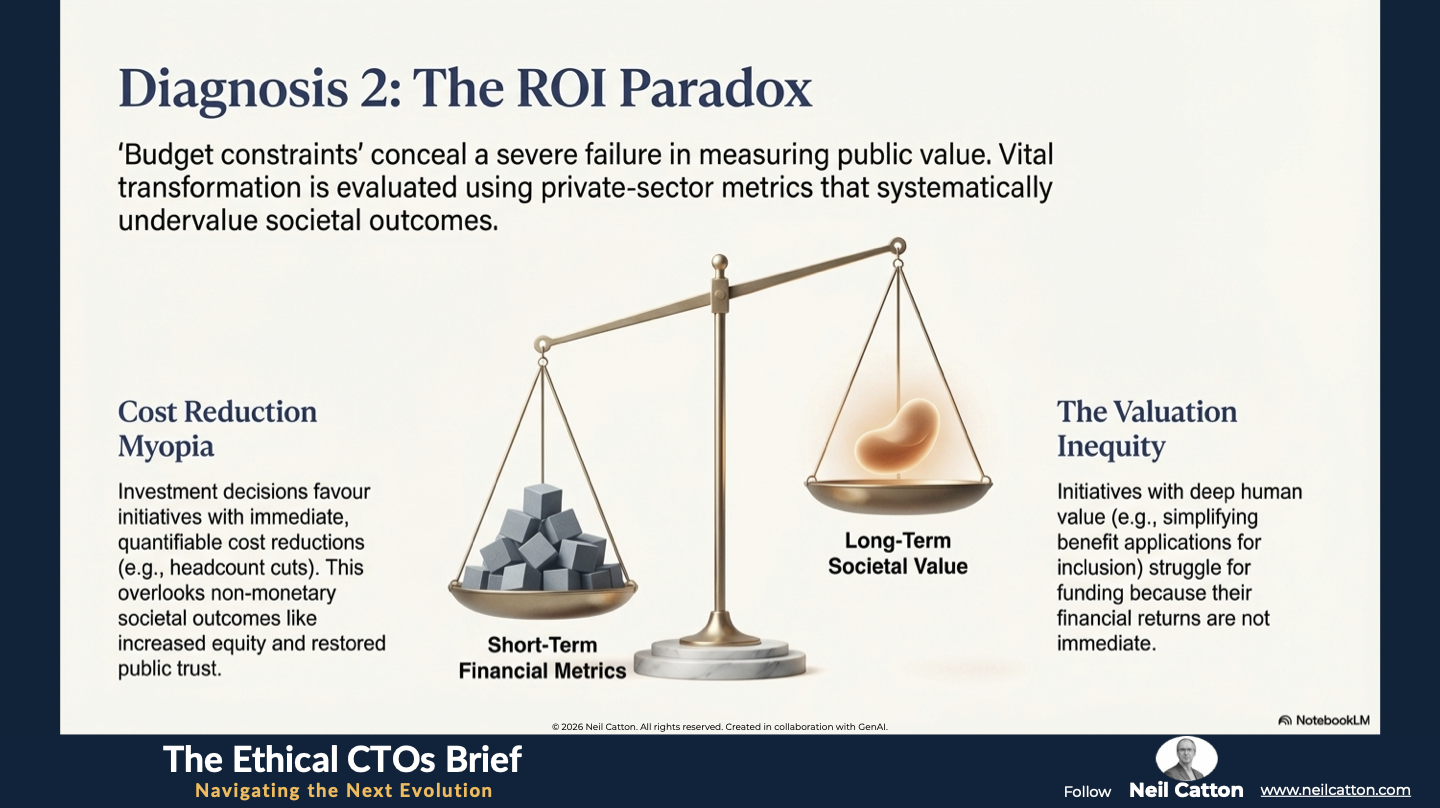 Diagnosis 2: The ROI Paradox

'Budget constraints' conceal a severe failure in measuring public value. Vital transformation is evaluated using private-sector metrics that systematically undervalue societal outcomes.

Cost Reduction Myopia

Investment decisions favour initiatives with immediate, quantifiable cost reductions (e.g., headcount cuts). This overlooks non-monetary societal outcomes like increased equity and restored public trust.

Short-Term Financial Metrics

Long-Term Societal Value

The Valuation Inequity

Initiatives with deep human value (e.g., simplifying benefit applications for inclusion) struggle for funding because their financial returns are not immediate.

© 2026 Neil Catton. All rights reserved. Created in collaboration with GenAI.

NotebookLM

The Ethical CTOs Brief
Navigating the Next Evolution

Follow Neil Catton www.neilcatton.com